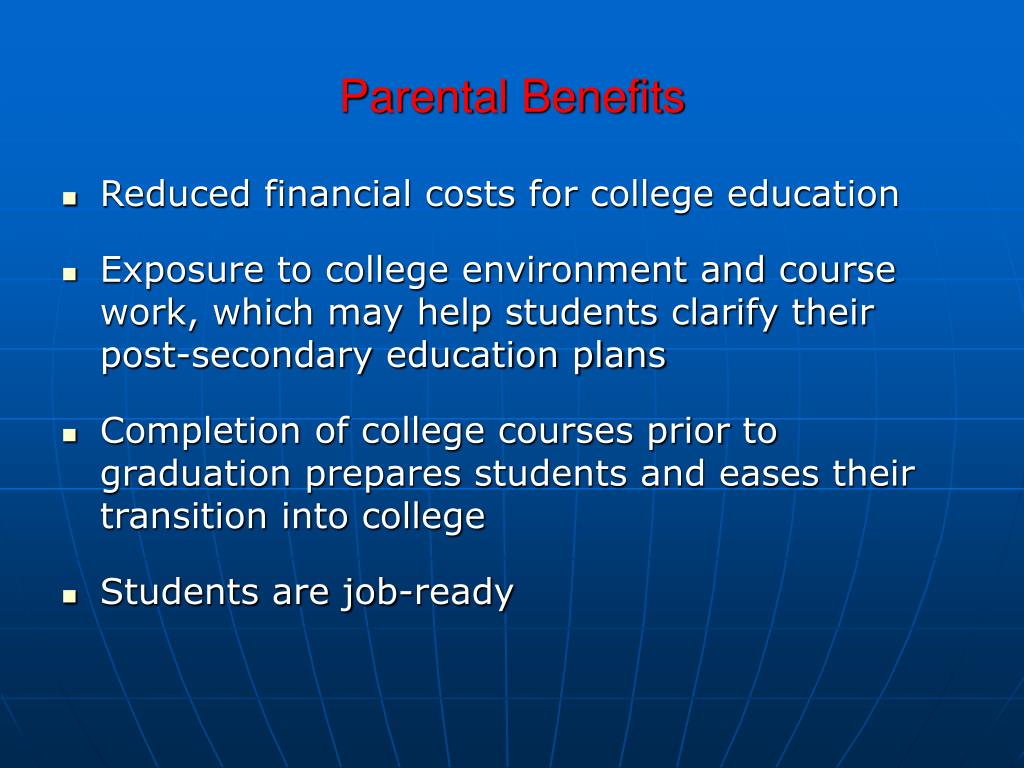 Parental Benefits

- Reduced financial costs for college education

- Exposure to college environment and course work, which may help students clarify their post-secondary education plans

- Completion of college courses prior to graduation prepares students and eases their transition into college

- Students are job-ready